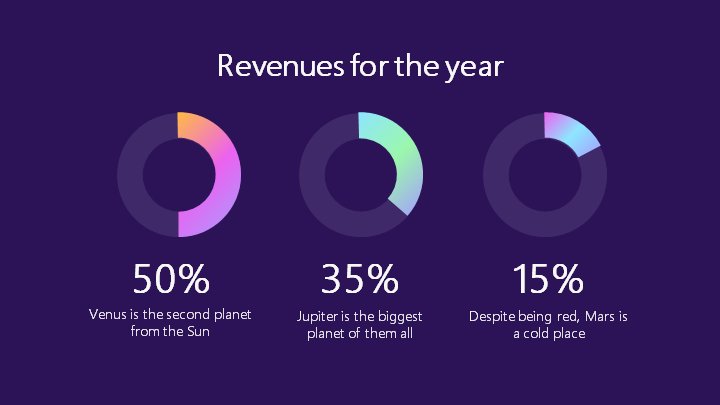 Revenues for the year

50%

Venus is the second planet from the Sun

35%

Jupiter is the biggest planet of them all

15%

Despite being red, Mars is a cold place